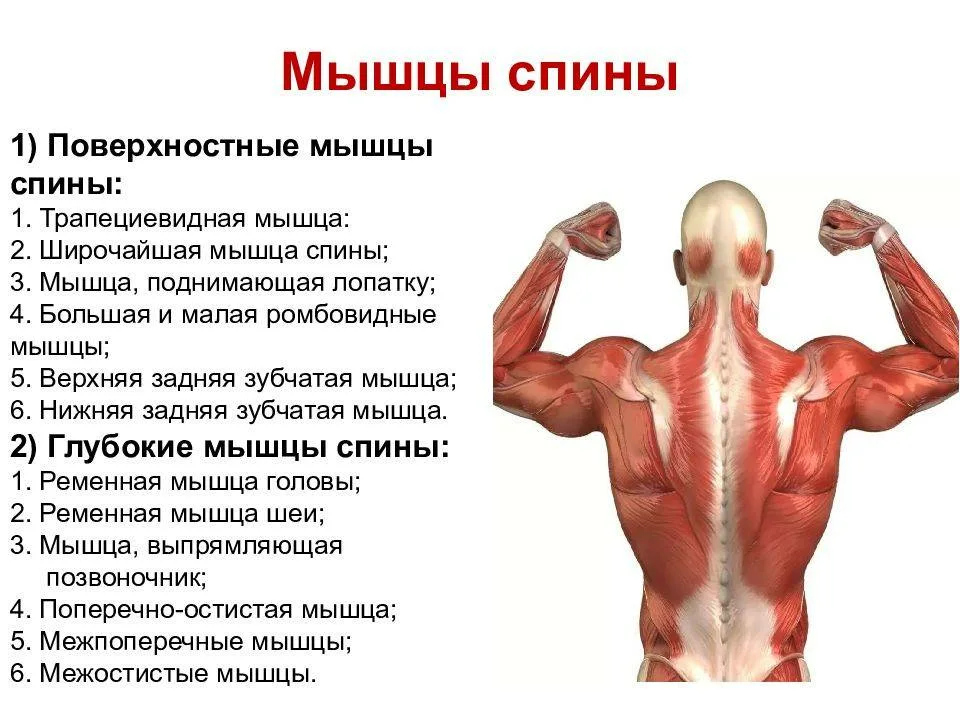 Мышцы спины

1) Поверхностные мышцы спины:
1. Трапециевидная мышца:
2. Широчайшая мышца спины;
3. Мышца, поднимающая лопатку;
4. Большая и малая ромбовидные мышцы;
5. Верхняя задняя зубчатая мышца;
6. Нижняя задняя зубчатая мышца.

2) Глубокие мышцы спины:
1. Ременная мышца головы;
2. Ременная мышца шеи;
3. Мышца, выпрямляющая позвоночник;
4. Поперечно-остистая мышца;
5. Межпоперечные мышцы;
6. Межостистые мышцы.